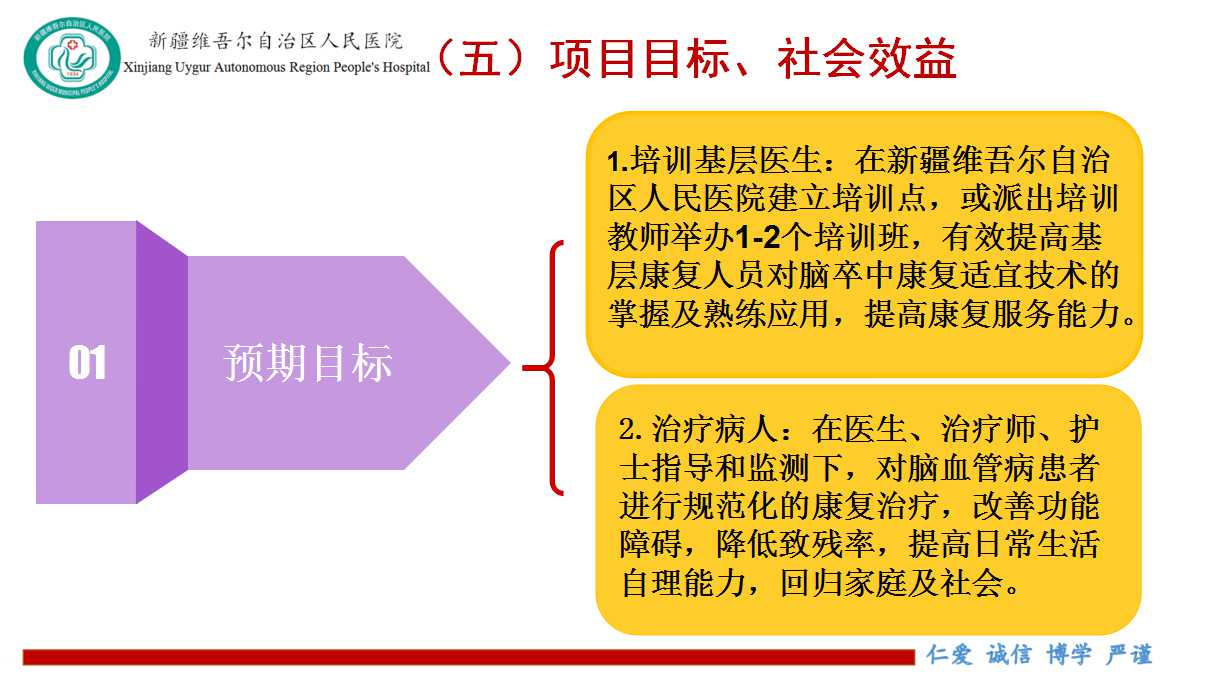 新疆维吾尔自治区人民医院
Xinjiang Uygur Autonomous Region People's Hospital

（五）项目目标、社会效益

01

预期目标

1.培训基层医生：在新疆维吾尔自治区人民医院建立培训点，或派出培训教师举办1-2个培训班，有效提高基层康复人员对脑卒中康复适宜技术的掌握及熟练应用，提高康复服务能力。

2. 治疗病人：在医生、治疗师、护士指导和监测下，对脑血管病患者进行规范化的康复治疗，改善功能障碍，降低致残率，提高日常生活自理能力，回归家庭及社会。

仁爱 诚信 博学 严谨